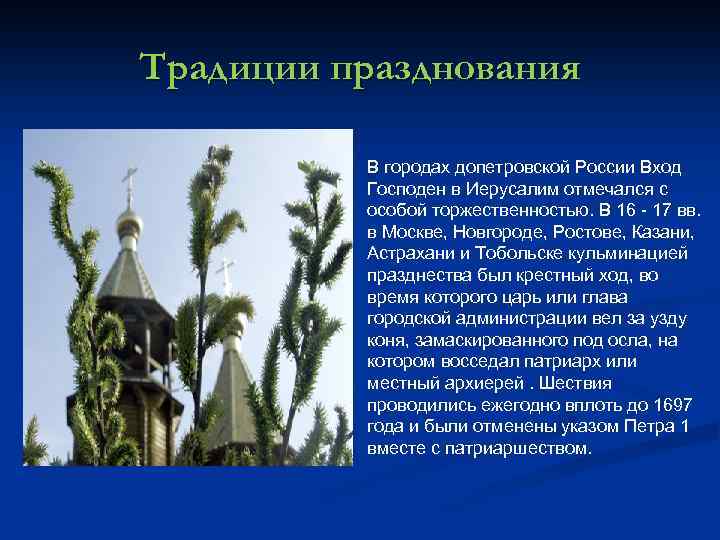 Традиции празднования

В городах допетровской России Вход Господен в Иерусалим отмечался с особой торжественностью. В 16 - 17 вв. в Москве, Новгороде, Ростове, Казани, Астрахани и Тобольске кульминацией празднества был крестный ход, во время которого царь или глава городской администрации вел за узду коня, замаскированного под осла, на котором восседал патриарх или местный архиерей . Шествия проводились ежегодно вплоть до 1697 года и были отменены указом Петра 1 вместе с патриаршеством.